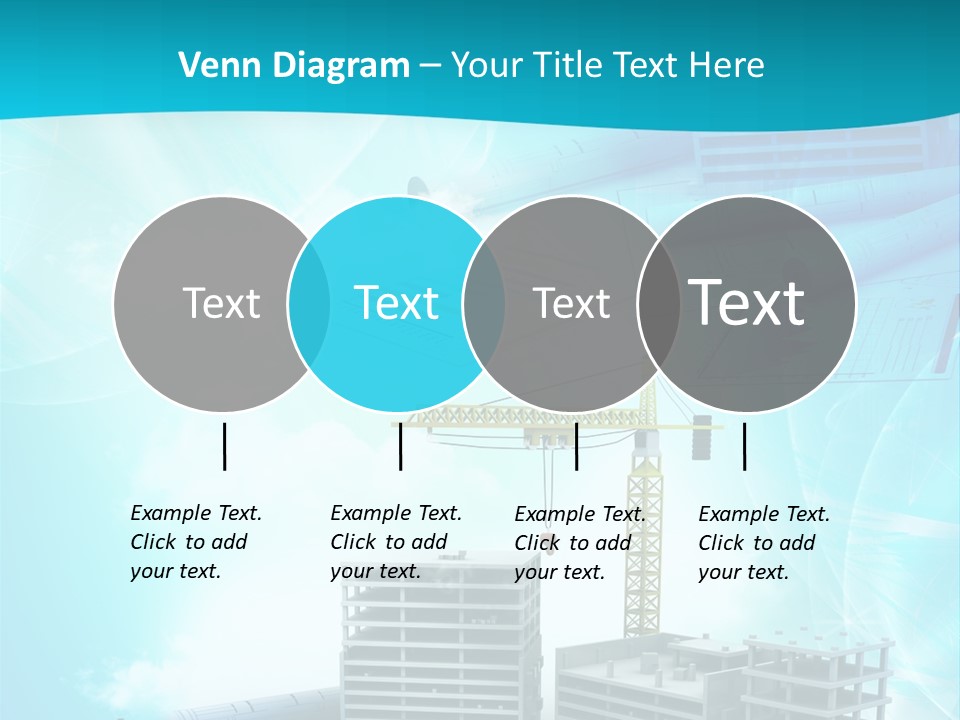 Venn Diagram – Your Title Text Here

Text

Text

Text

Text

Example Text. Click to add your text.

Example Text. Click to add your text.

Example Text. Click to add your text.

Example Text. Click to add your text.